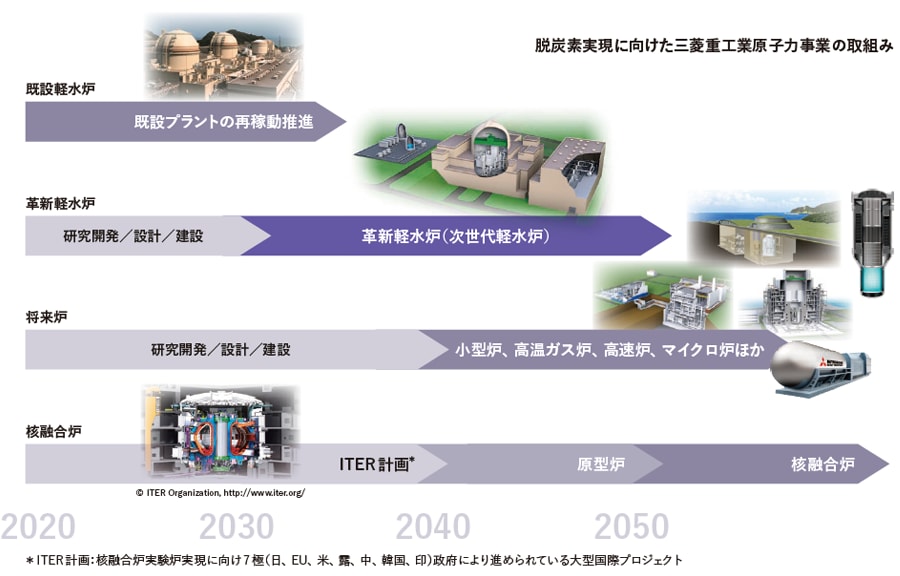 脱炭素実現に向けた三菱重工業原子力事業の取組み

既設軽水炉

既設プラントの再稼動推進

革新軽水炉

研究開発／設計／建設

革新軽水炉（次世代軽水炉）

将来炉

研究開発／設計／建設

小型炉、高温ガス炉、高速炉、マイクロ炉ほか

核融合炉

ITER計画*

原型炉

核融合炉

© ITER Organization, http://www.iter.org/

2020

2030

2040

2050

＊ITER計画：核融合炉実験炉実現に向け7極（日、EU、米、露、中、韓国、印）政府により進められている大型国際プロジェクト